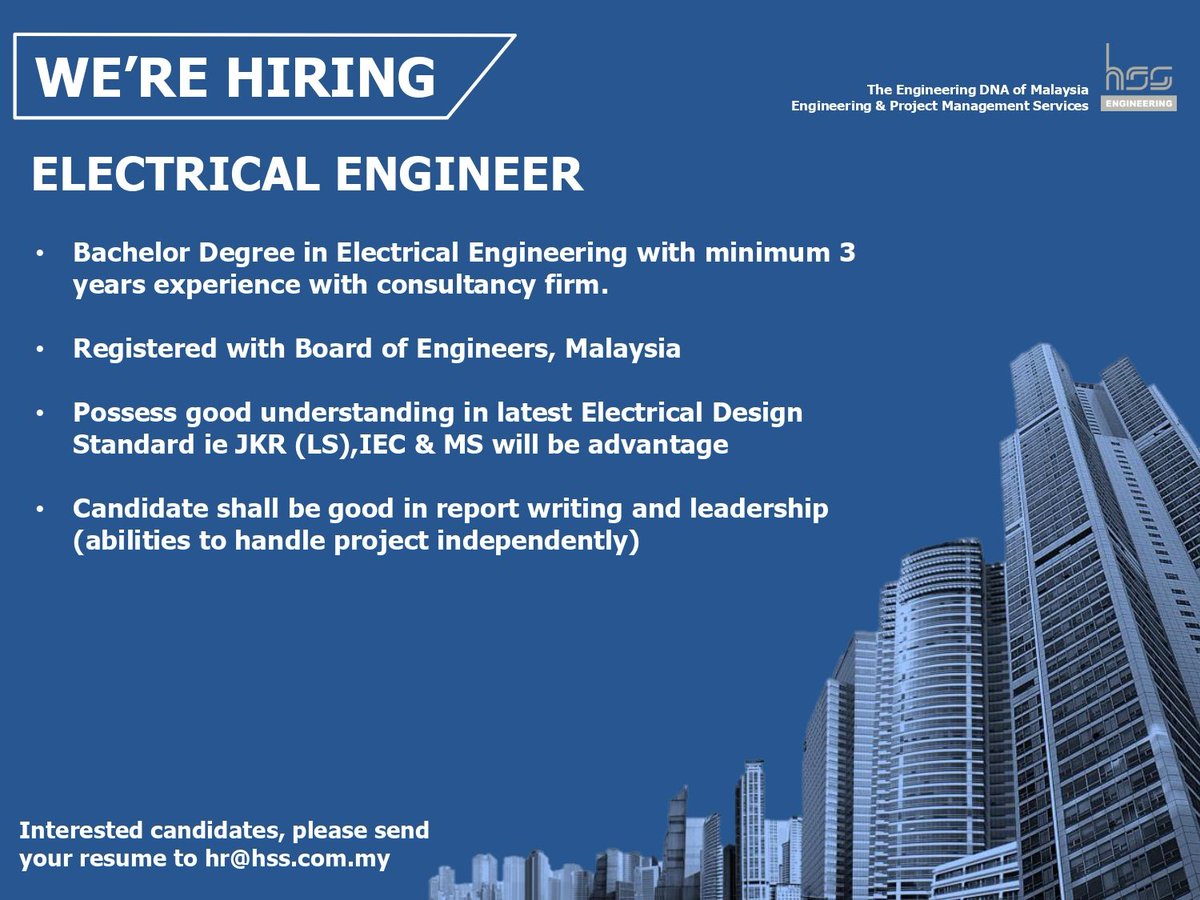 WE'RE HIRING

The Engineering DNA of Malaysia
Engineering & Project Management Services

hss
ENGINEERING

ELECTRICAL ENGINEER

• Bachelor Degree in Electrical Engineering with minimum 3 years experience with consultancy firm.

• Registered with Board of Engineers, Malaysia

• Possess good understanding in latest Electrical Design Standard ie JKR (LS),IEC & MS will be advantage

• Candidate shall be good in report writing and leadership (abilities to handle project independently)

Interested candidates, please send your resume to hr@hss.com.my